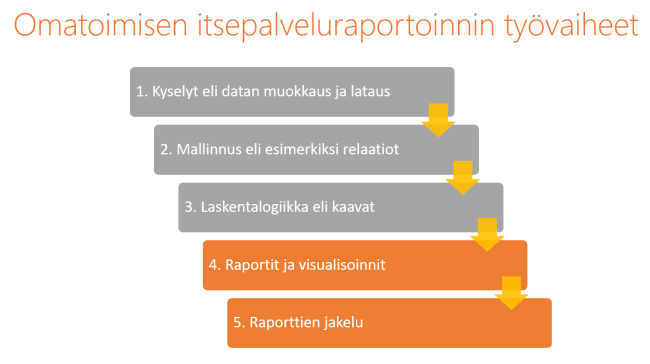 Omatoimisen itsepalveluraportoinnin työvaiheet

1. Kyselyt eli datan muokkaus ja lataus

2. Mallinnus eli esimerkiksi relaatiot

3. Laskentalogiikka eli kaavat

4. Raportit ja visualisoinnit

5. Raporttien jakelu